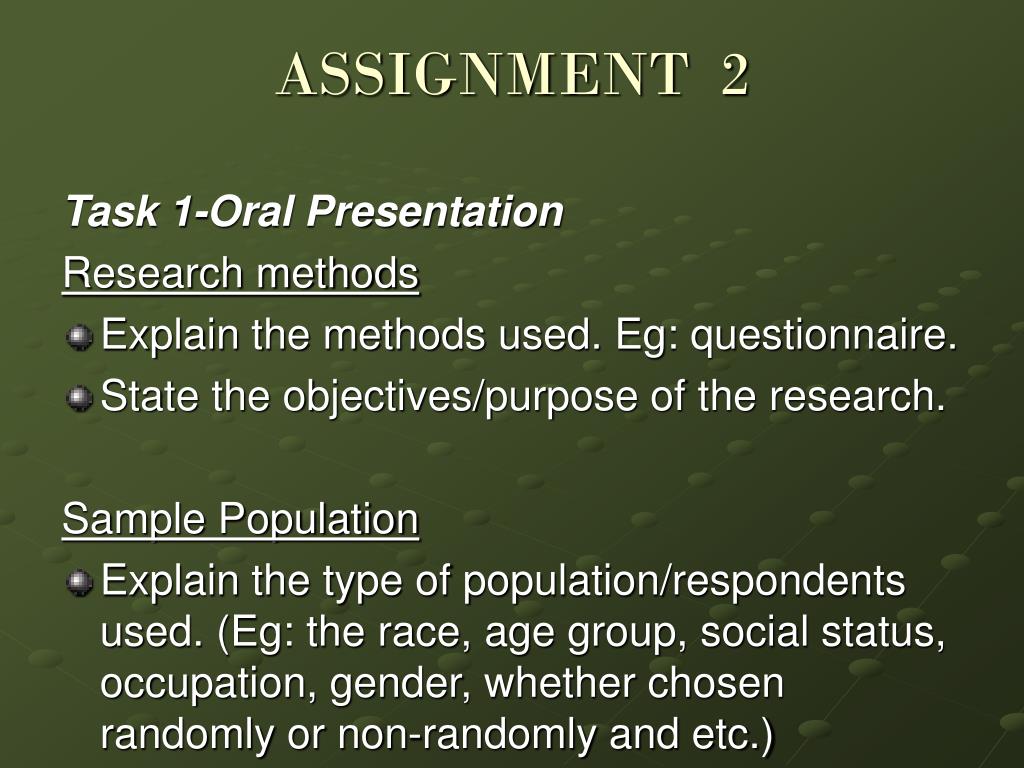 ASSIGNMENT 2

Task 1-Oral Presentation

Research methods

Explain the methods used. Eg: questionnaire.

State the objectives/purpose of the research.

Sample Population

Explain the type of population/respondents used. (Eg: the race, age group, social status, occupation, gender, whether chosen randomly or non-randomly and etc.)